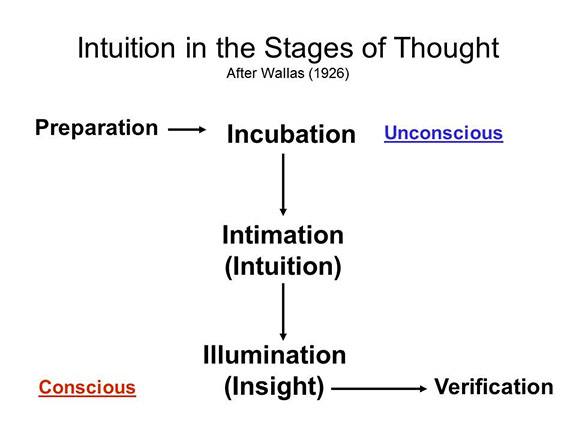 Intuition in the Stages of Thought
After Wallas (1926)

Preparation

Incubation

Unconscious

Intimation (Intuition)

Illumination (Insight)

Conscious

Verification